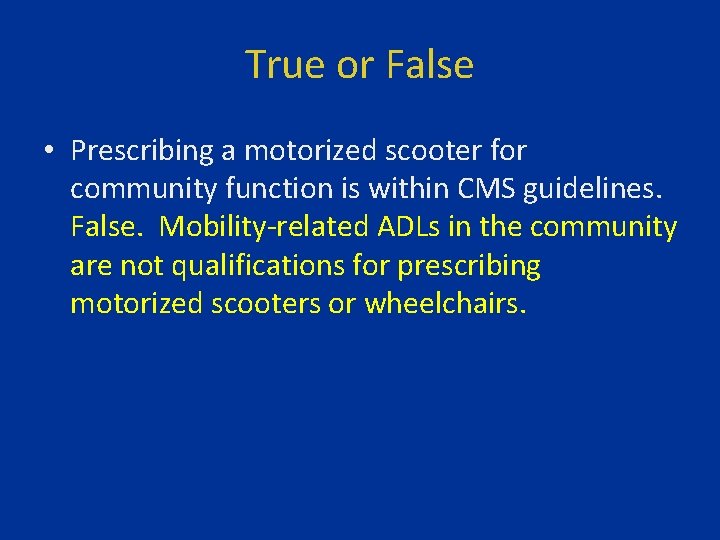 True or False

• Prescribing a motorized scooter for community function is within CMS guidelines. False. Mobility-related ADLs in the community are not qualifications for prescribing motorized scooters or wheelchairs.